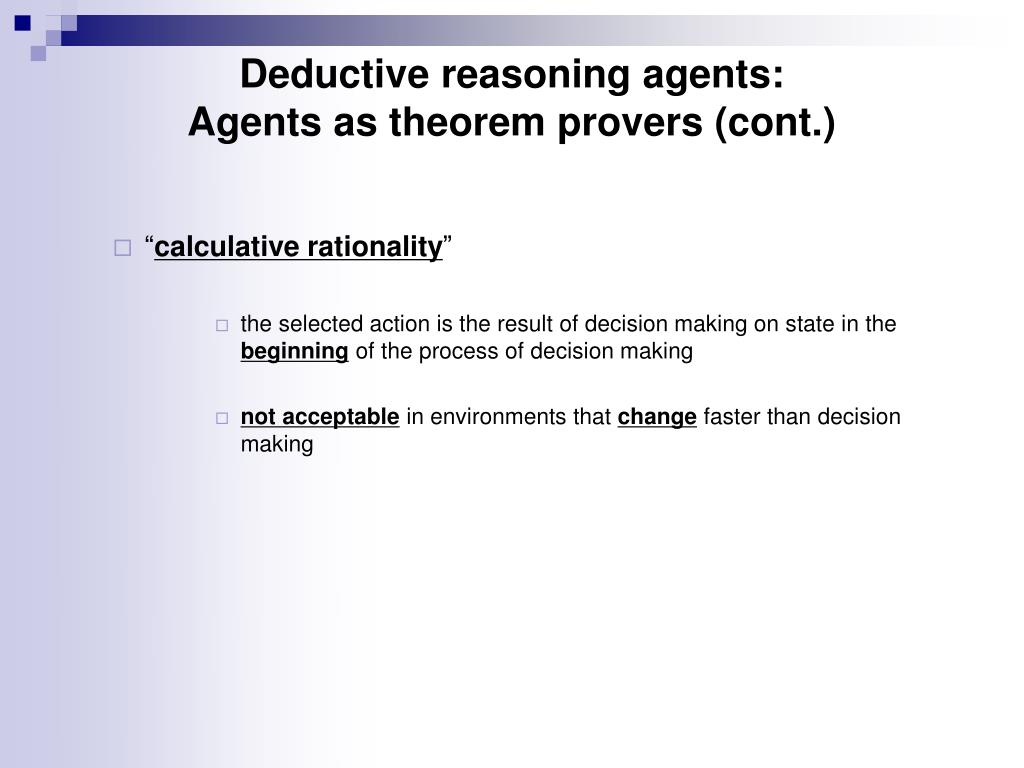 Deductive reasoning agents:
Agents as theorem provers (cont.)

“calculative rationality”

the selected action is the result of decision making on state in the beginning of the process of decision making

not acceptable in environments that change faster than decision making